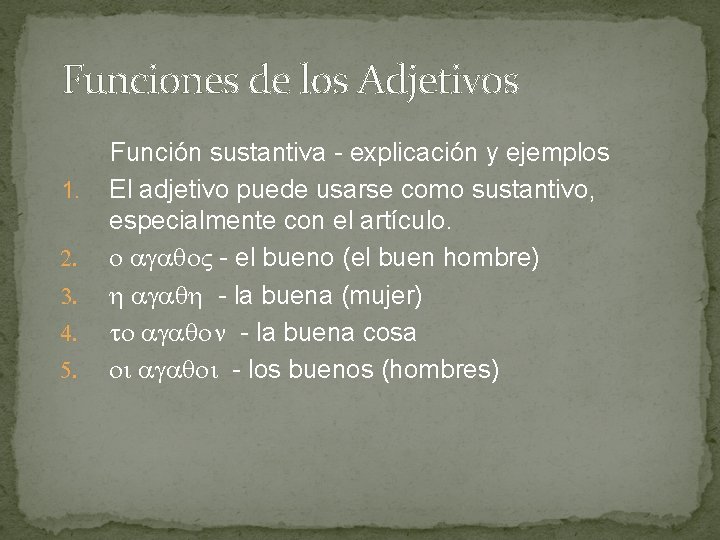 Funciones de los Adjetivos

Función sustantiva - explicación y ejemplos

1. El adjetivo puede usarse como sustantivo, especialmente con el artículo.
2. ο αγαθος - el bueno (el buen hombre)
3. η αγαθη - la buena (mujer)
4. το αγαθον - la buena cosa
5. οι αγαθοι - los buenos (hombres)